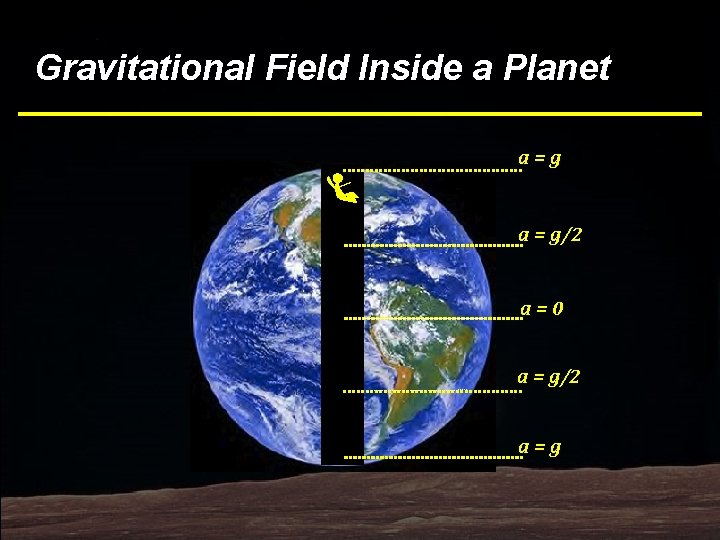 Gravitational Field Inside a Planet

$a = g$

$a = g/2$

$a = 0$

$a = g/2$

$a = g$